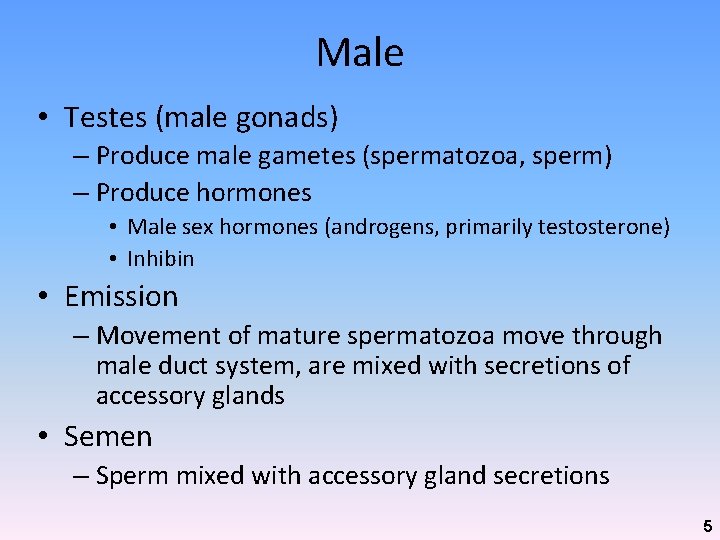 Male

• Testes (male gonads)
– Produce male gametes (spermatozoa, sperm)
– Produce hormones
• Male sex hormones (androgens, primarily testosterone)
• Inhibin

• Emission
– Movement of mature spermatozoa move through male duct system, are mixed with secretions of accessory glands

• Semen
– Sperm mixed with accessory gland secretions

5